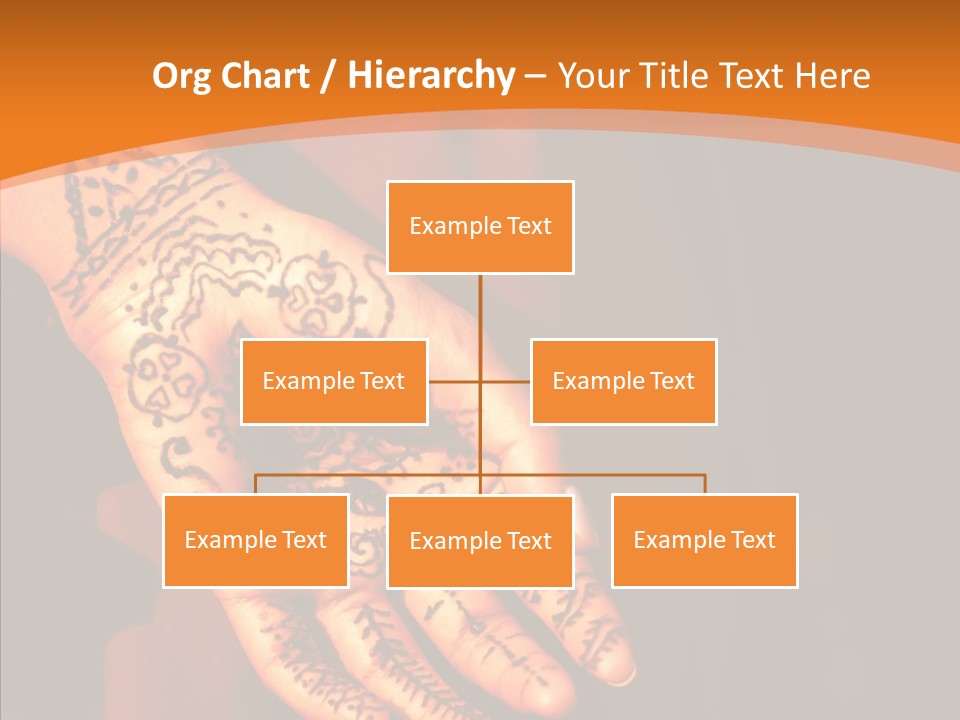 Org Chart / Hierarchy – Your Title Text Here

Example Text

Example Text

Example Text

Example Text

Example Text

Example Text